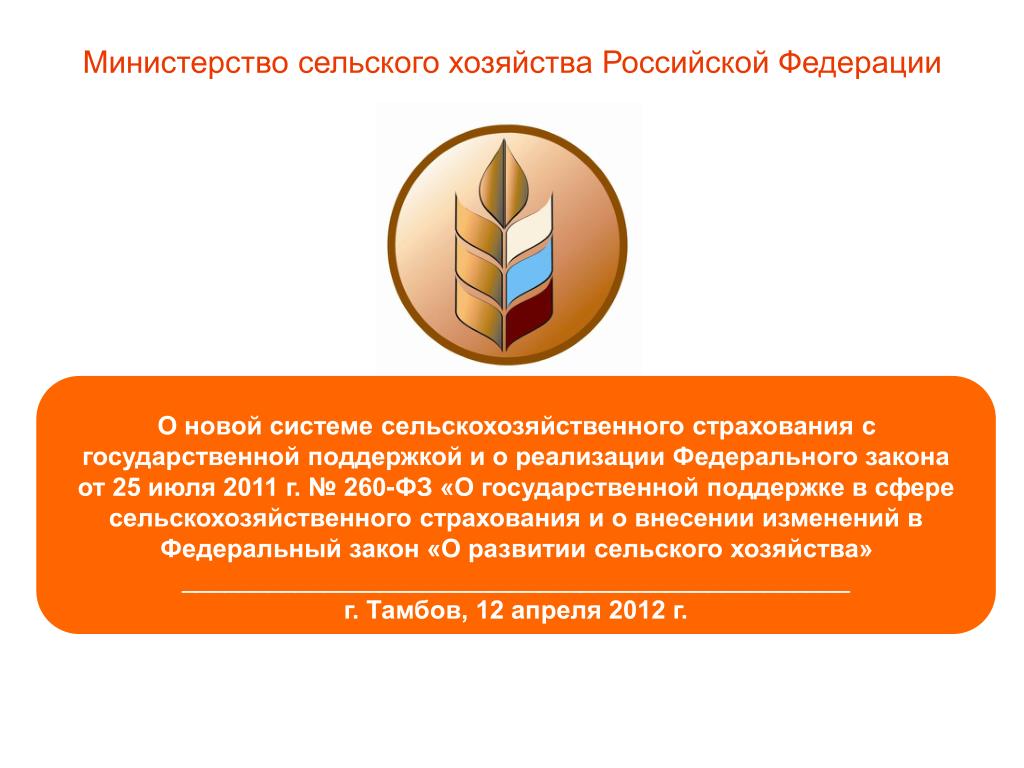 Министерство сельского хозяйства Российской Федерации

О новой системе сельскохозяйственного страхования с государственной поддержкой и о реализации Федерального закона от 25 июля 2011 г. № 260-ФЗ «О государственной поддержке в сфере сельскохозяйственного страхования и о внесении изменений в Федеральный закон «О развитии сельского хозяйства»

г. Тамбов, 12 апреля 2012 г.